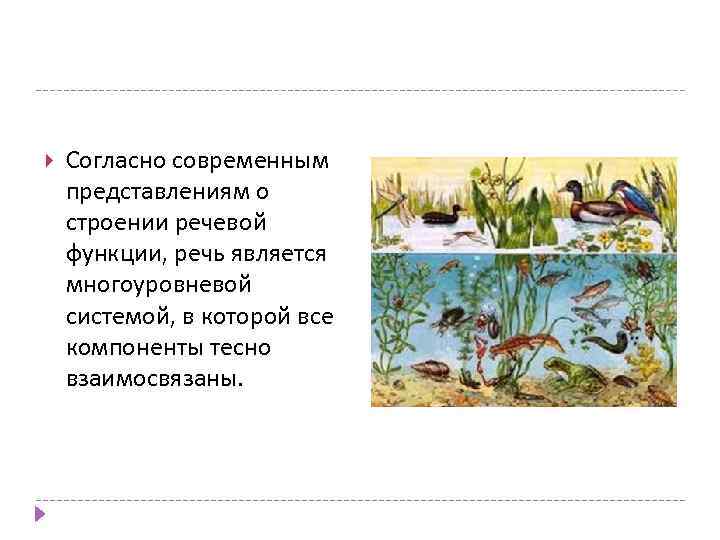 Согласно современным представлениям о строении речевой функции, речь является многоуровневой системой, в которой все компоненты тесно взаимосвязаны.